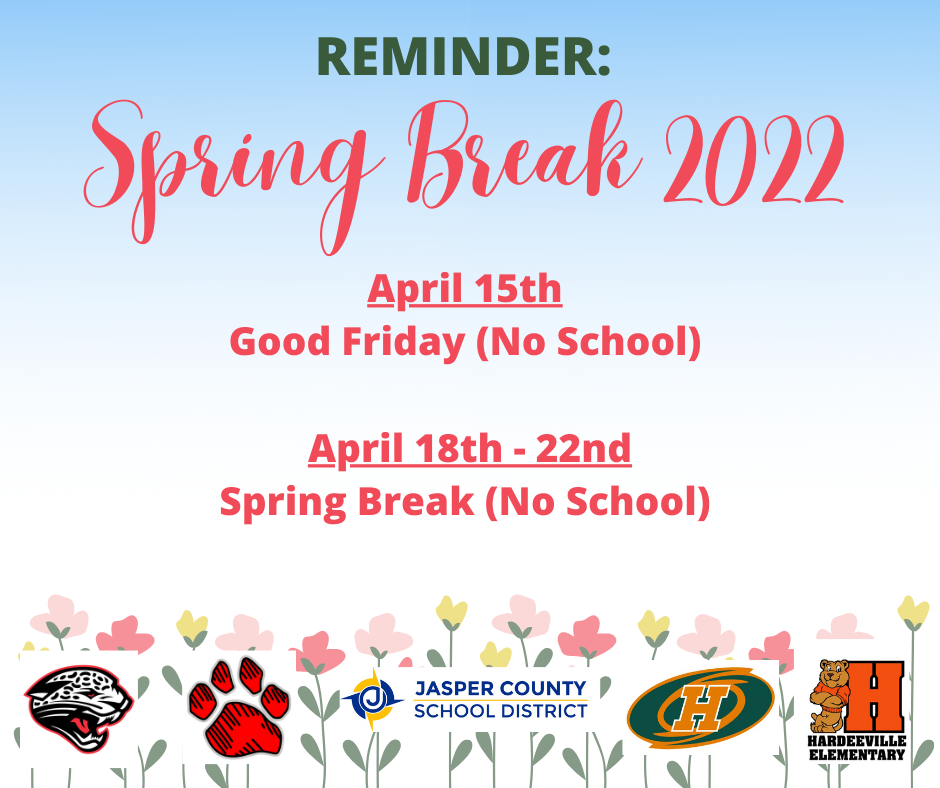 REMINDER:

Spring Break 2022

April 15th
Good Friday (No School)

April 18th - 22nd
Spring Break (No School)

JASPER COUNTY SCHOOL DISTRICT

H

H
HARDEEVILLE ELEMENTARY